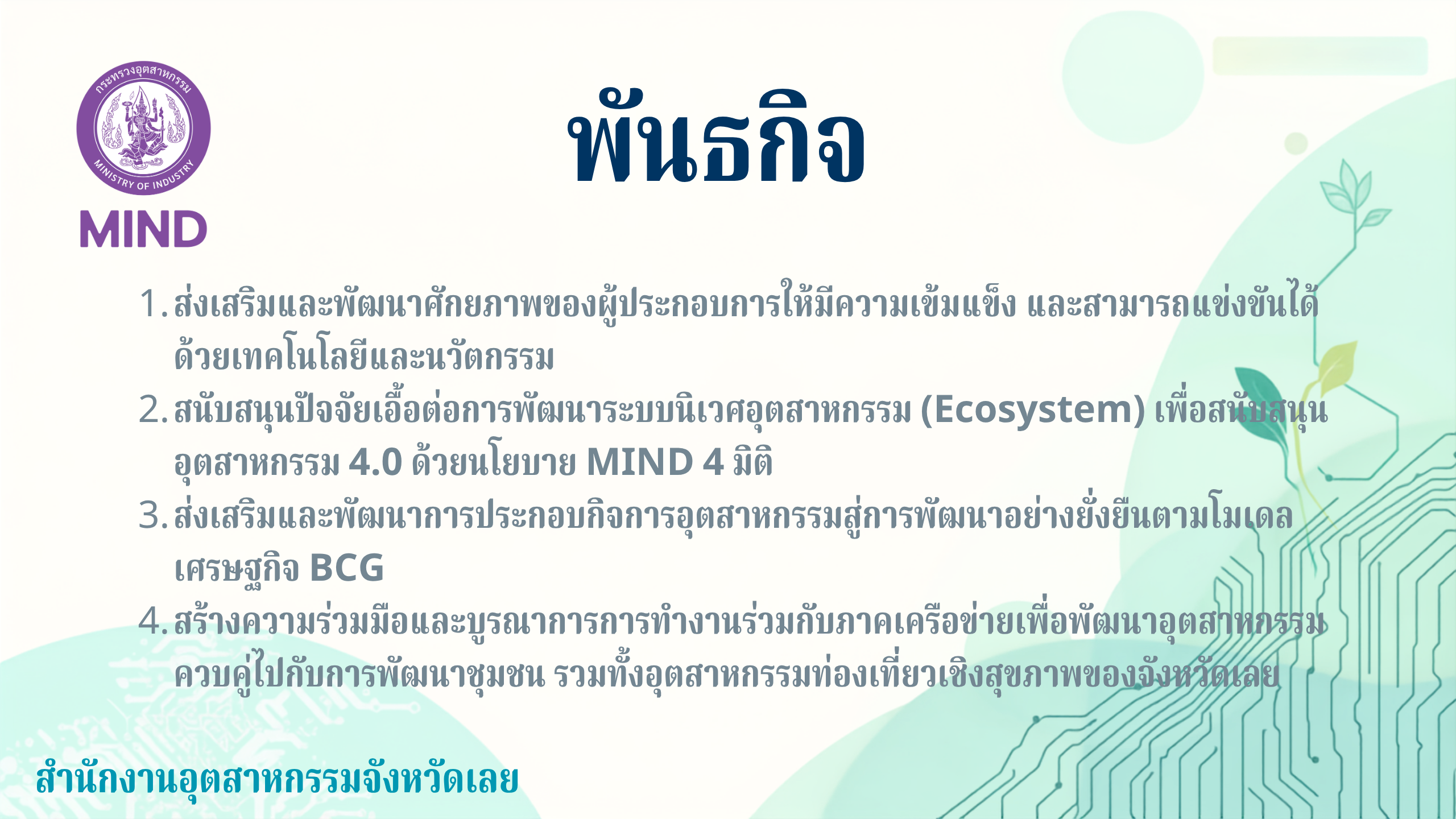 กระทรวงอุตสาหกรรม
MINISTRY OF INDUSTRY
MIND

พันธกิจ

1. ส่งเสริมและพัฒนาศักยภาพของผู้ประกอบการให้มีความเข้มแข็ง และสามารถแข่งขันได้ด้วยเทคโนโลยีและนวัตกรรม
2. สนับสนุนปัจจัยเอื้อต่อการพัฒนาระบบนิเวศอุตสาหกรรม (Ecosystem) เพื่อสนับสนุนอุตสาหกรรม 4.0 ด้วยนโยบาย MIND 4 มิติ
3. ส่งเสริมและพัฒนาการประกอบกิจการอุตสาหกรรมสู่การพัฒนาอย่างยั่งยืนตามโมเดลเศรษฐกิจ BCG
4. สร้างความร่วมมือและบูรณาการการทำงานร่วมกับภาคเครือข่ายเพื่อพัฒนาอุตสาหกรรมควบคู่ไปกับการพัฒนาชุมชน รวมทั้งอุตสาหกรรมท่องเที่ยวเชิงสุขภาพของจังหวัดเลย

สำนักงานอุตสาหกรรมจังหวัดเลย